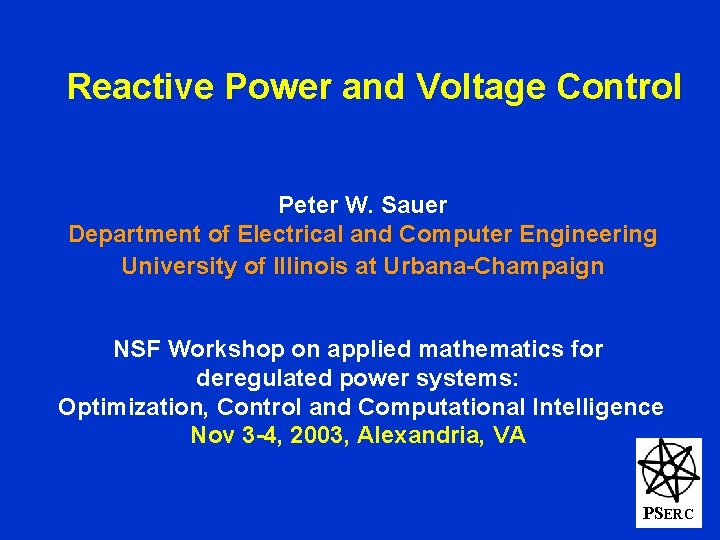 Reactive Power and Voltage Control

Peter W. Sauer
Department of Electrical and Computer Engineering
University of Illinois at Urbana-Champaign

NSF Workshop on applied mathematics for deregulated power systems: Optimization, Control and Computational Intelligence
Nov 3-4, 2003, Alexandria, VA

PSERC